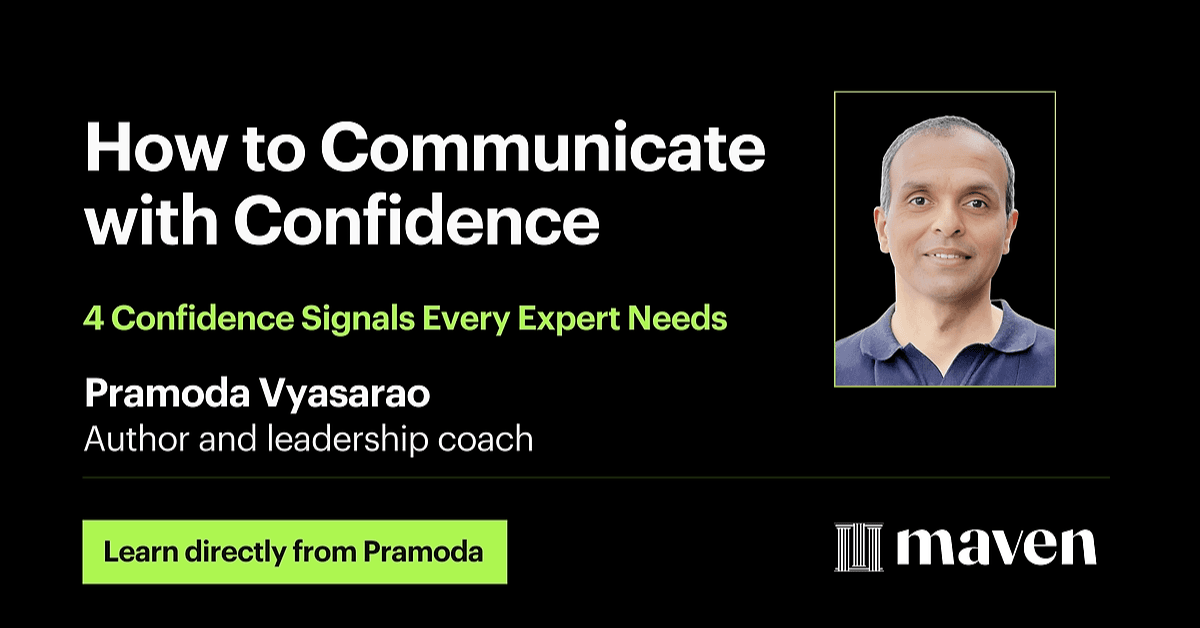 How to Communicate with Confidence

4 Confidence Signals Every Expert Needs

Pramoda Vyasarao
Author and leadership coach

Learn directly from Pramoda

maven